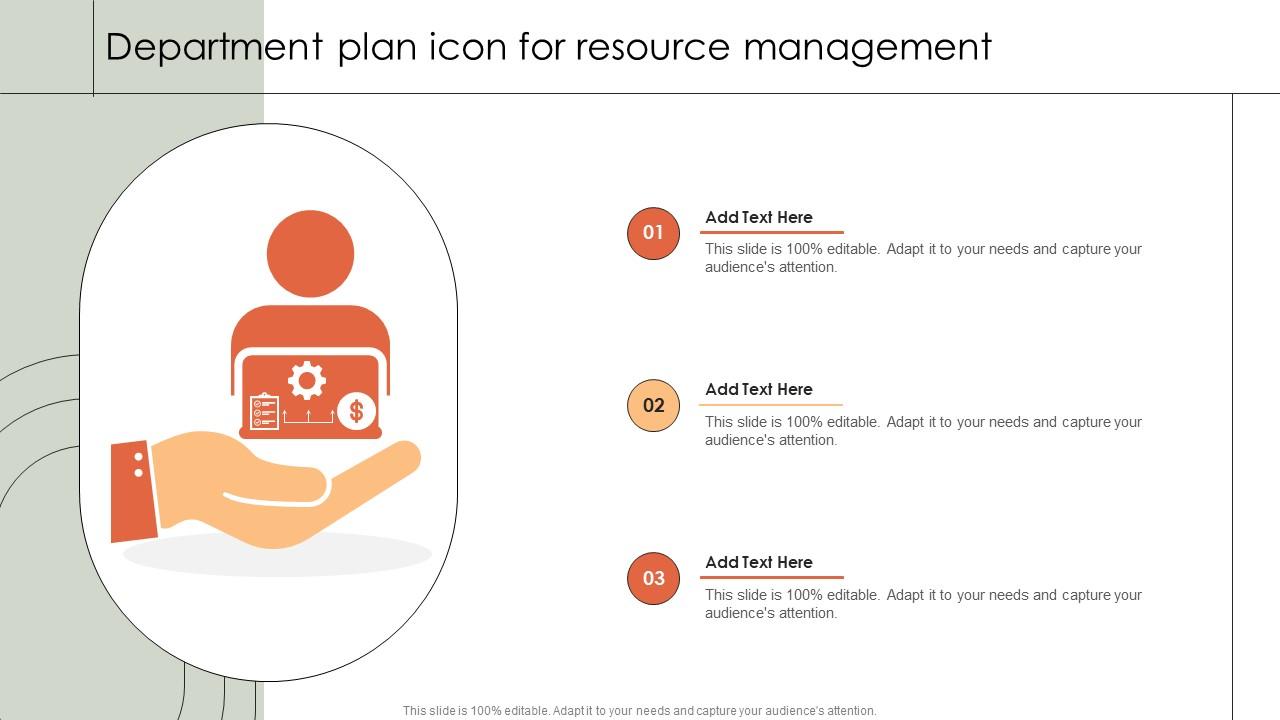 Department plan icon for resource management

$

01

Add Text Here

This slide is 100% editable. Adapt it to your needs and capture your audience's attention.

02

Add Text Here

This slide is 100% editable. Adapt it to your needs and capture your audience's attention.

03

Add Text Here

This slide is 100% editable. Adapt it to your needs and capture your audience's attention.

This slide is 100% editable. Adapt it to your needs and capture your audience's attention.